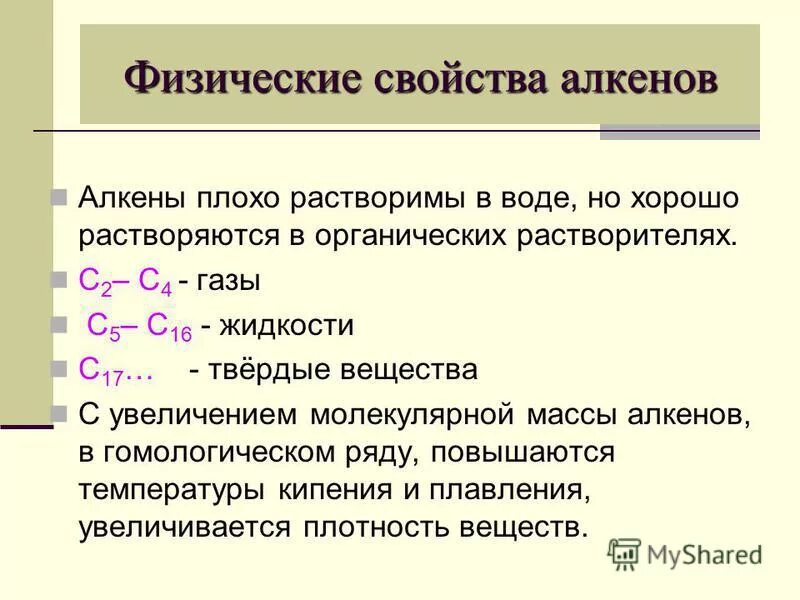 Физические свойства алкенов

Алкены плохо растворимы в воде, но хорошо растворяются в органических растворителях.

$C_2$– $C_4$ - газы

$C_5$– $C_{16}$ - жидкости

$C_{17}$… - твёрдые вещества

С увеличением молекулярной массы алкенов, в гомологическом ряду, повышаются температуры кипения и плавления, увеличивается плотность веществ.

MyShared